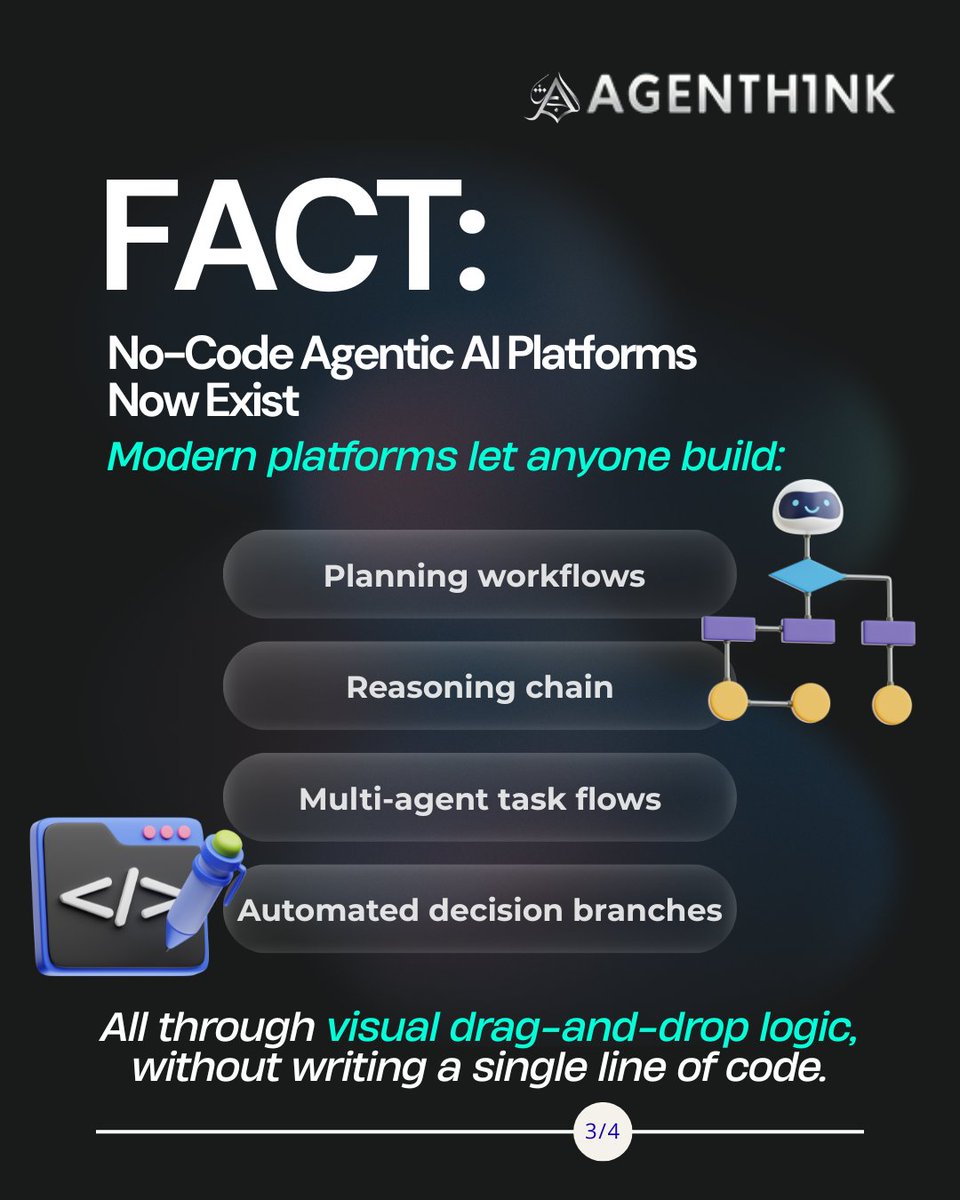 AGENTH1NK

FACT:

No-Code Agentic AI Platforms Now Exist

Modern platforms let anyone build:

Planning workflows

Reasoning chain

Multi-agent task flows

</>

Automated decision branches

All through visual drag-and-drop logic, without writing a single line of code.

3/4